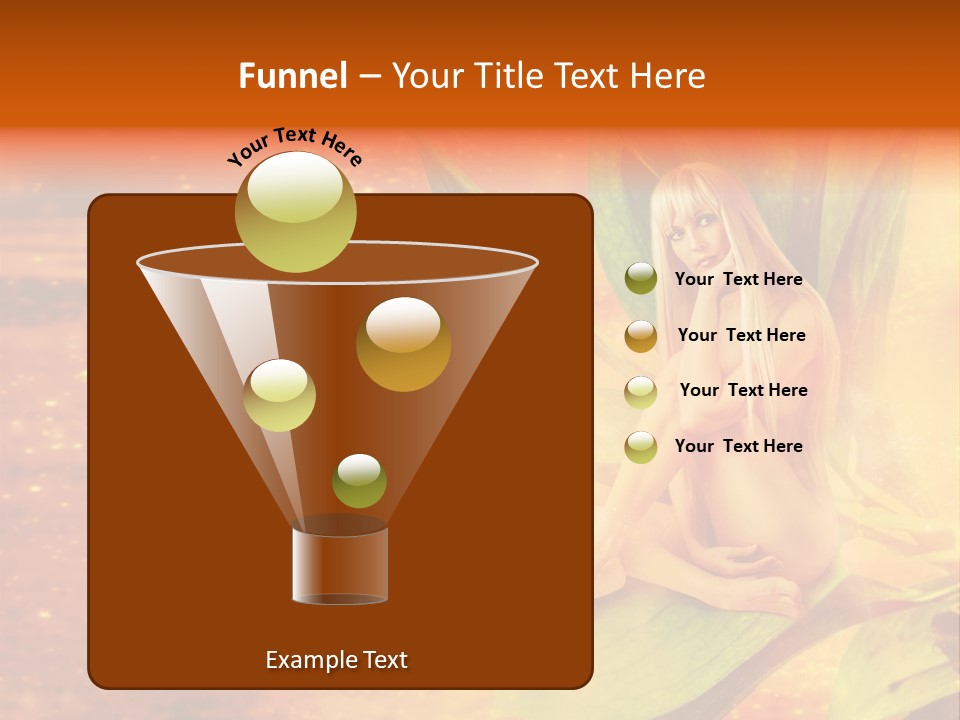 Funnel – Your Title Text Here

Your Text Here

Your Text Here

Your Text Here

Your Text Here

Your Text Here

Example Text